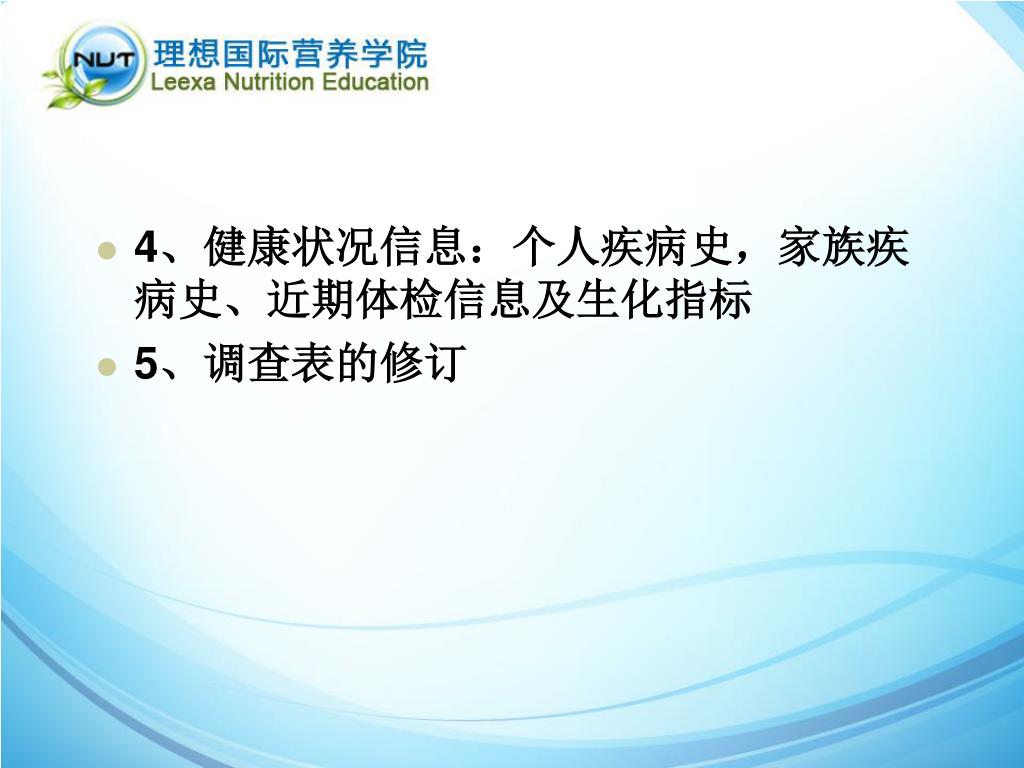 NUT 理想国际营养学院
Leexa Nutrition Education

4、健康状况信息：个人疾病史，家族疾病史、近期体检信息及生化指标

5、调查表的修订